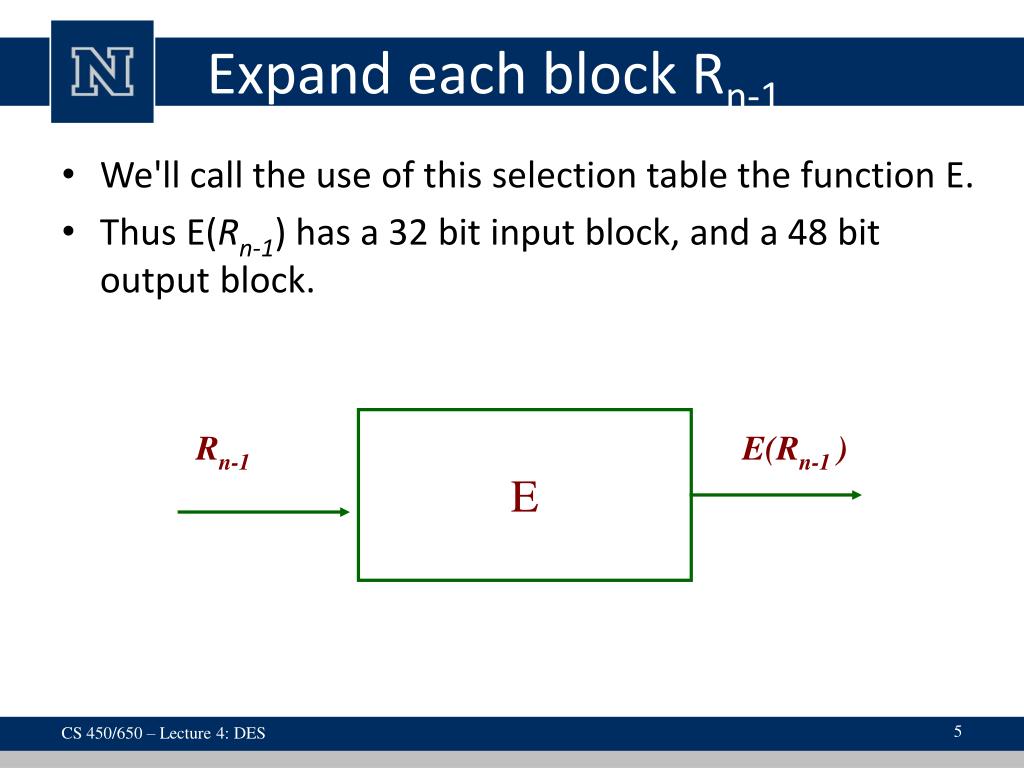 N

Expand each block $R_{n-1}$

• We'll call the use of this selection table the function E.
• Thus E($R_{n-1}$) has a 32 bit input block, and a 48 bit output block.

$R_{n-1}$

E

$E(R_{n-1})$

CS 450/650 – Lecture 4: DES

5